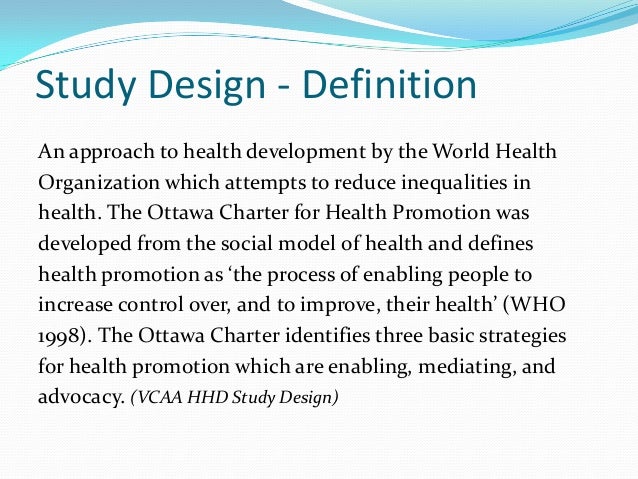 Study Design - Definition

An approach to health development by the World Health Organization which attempts to reduce inequalities in health. The Ottawa Charter for Health Promotion was developed from the social model of health and defines health promotion as ‘the process of enabling people to increase control over, and to improve, their health’ (WHO 1998). The Ottawa Charter identifies three basic strategies for health promotion which are enabling, mediating, and advocacy. (VCAA HHD Study Design)